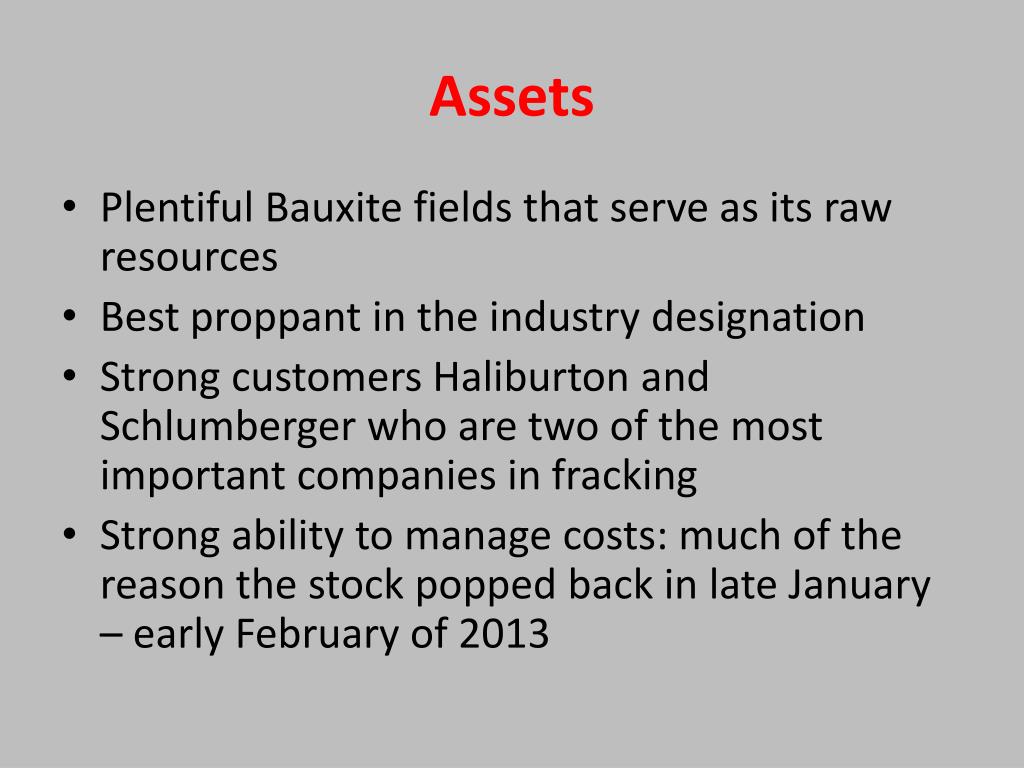 Assets

• Plentiful Bauxite fields that serve as its raw resources
• Best proppant in the industry designation
• Strong customers Haliburton and Schlumberger who are two of the most important companies in fracking
• Strong ability to manage costs: much of the reason the stock popped back in late January – early February of 2013